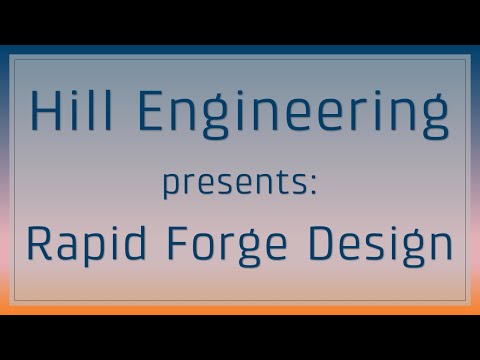 Hill Engineering

presents:

Rapid Forge Design